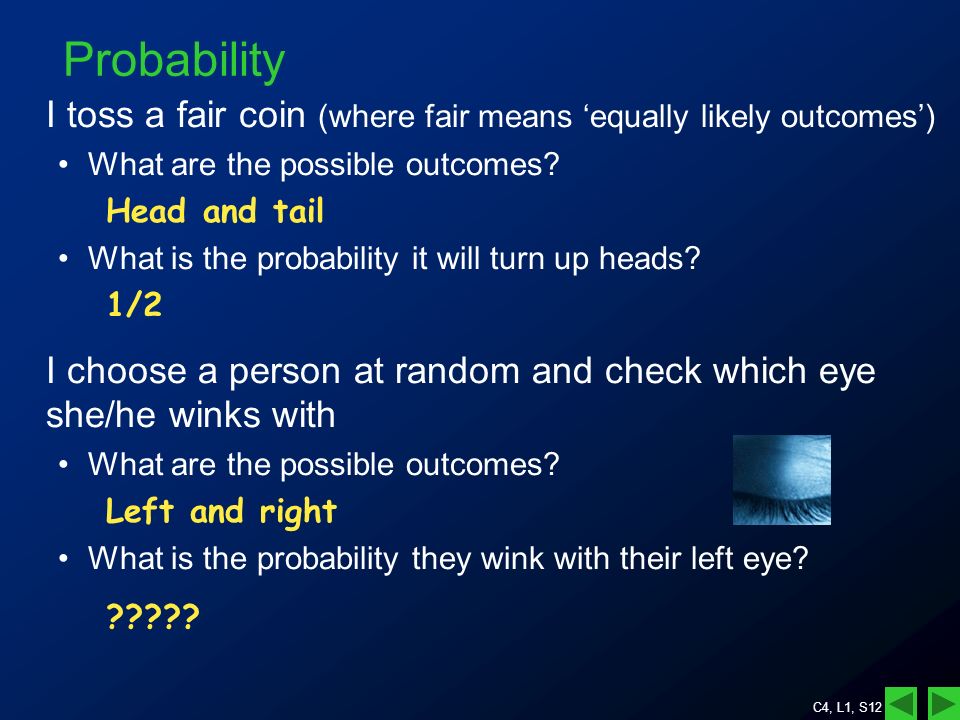 Probability

I toss a fair coin (where fair means ‘equally likely outcomes’)

• What are the possible outcomes?

Head and tail

• What is the probability it will turn up heads?

1/2

I choose a person at random and check which eye she/he winks with

• What are the possible outcomes?

Left and right

• What is the probability they wink with their left eye?

?????

C4, L1, S12